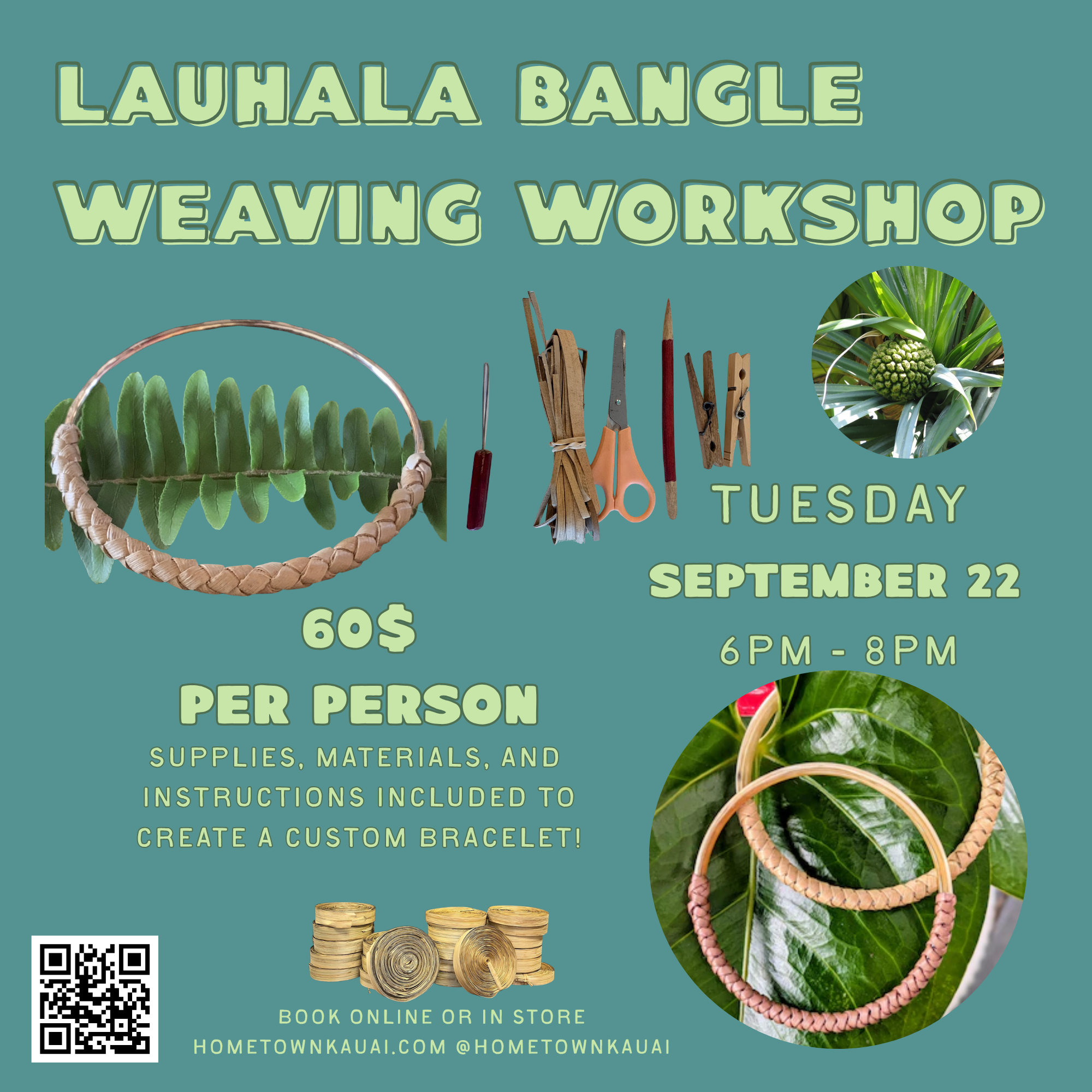 LAUHALA BANGLE WEAVING WORKSHOP

TUESDAY
SEPTEMBER 22
6PM - 8PM

60$
PER PERSON

SUPPLIES, MATERIALS, AND INSTRUCTIONS INCLUDED TO CREATE A CUSTOM BRACELET!

BOOK ONLINE OR IN STORE
HOMETOWNKAUAI.COM @HOMETOWNKAUAI